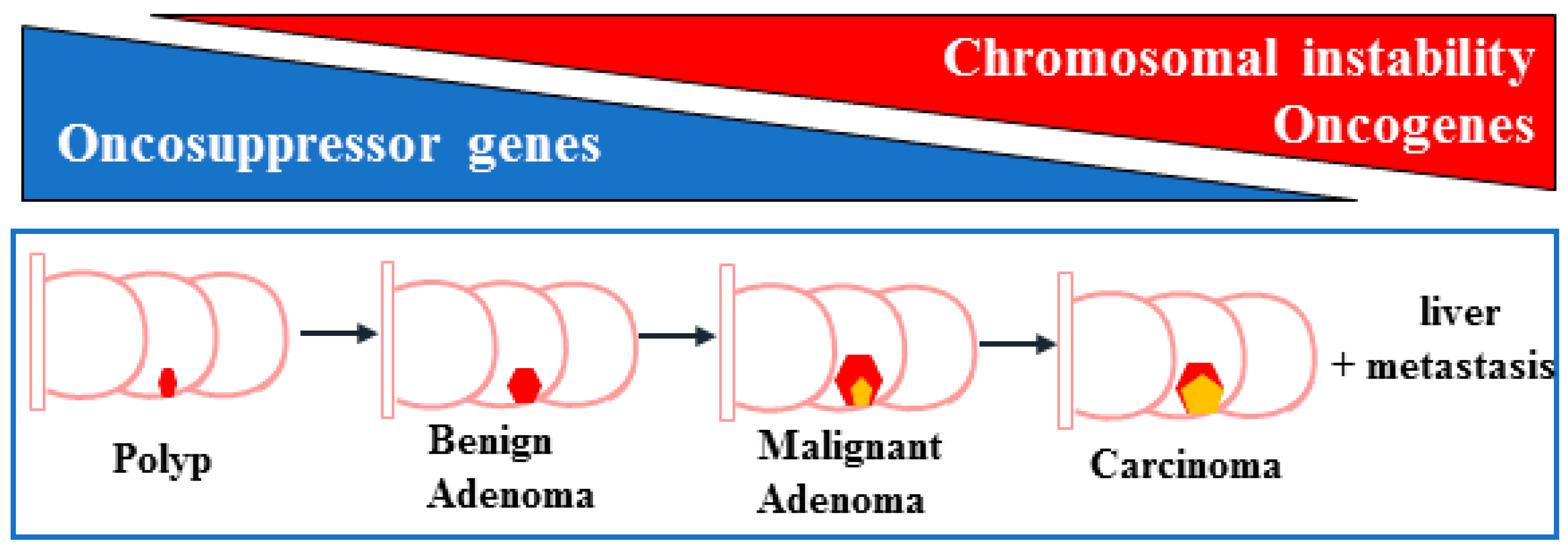 Chromosomal instability
Oncogenes

Oncosuppressor genes

Polyp

Benign Adenoma

Malignant Adenoma

Carcinoma

liver
+ metastasis